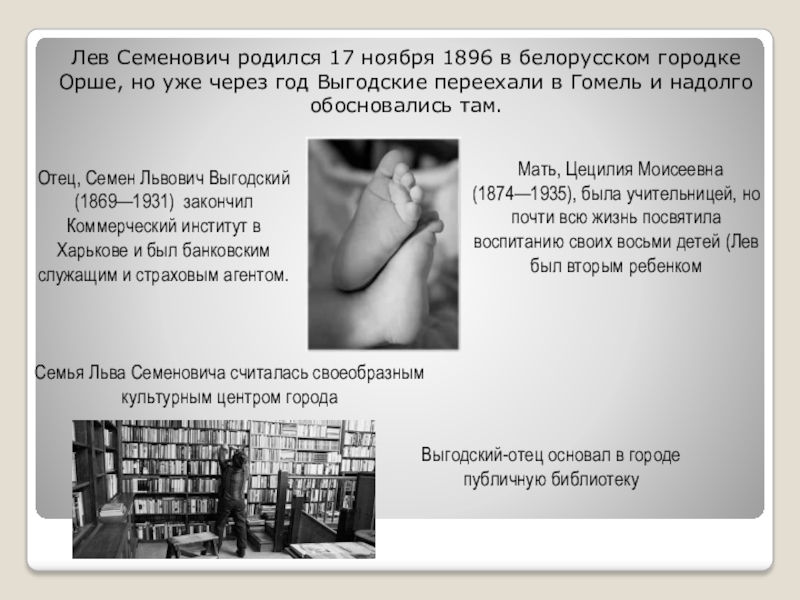 Лев Семенович родился 17 ноября 1896 в белорусском городке Орше, но уже через год Выгодские переехали в Гомель и надолго обосновались там.

Отец, Семен Львович Выгодский (1869—1931) закончил Коммерческий институт в Харькове и был банковским служащим и страховым агентом.

Мать, Цецилия Моисеевна (1874—1935), была учительницей, но почти всю жизнь посвятила воспитанию своих восьми детей (Лев был вторым ребенком

Семья Льва Семеновича считалась своеобразным культурным центром города

Выгодский-отец основал в городе публичную библиотеку